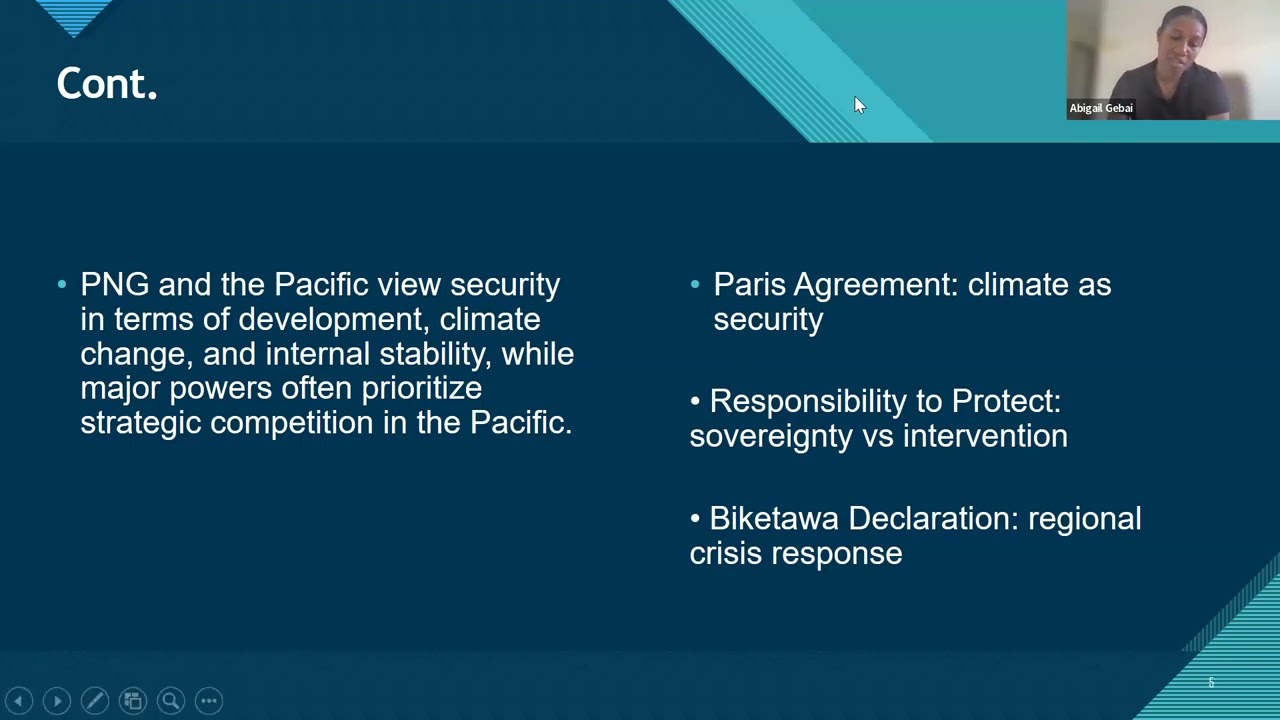 Cont.

Abigail Gebai

• PNG and the Pacific view security in terms of development, climate change, and internal stability, while major powers often prioritize strategic competition in the Pacific.

• Paris Agreement: climate as security

• Responsibility to Protect: sovereignty vs intervention

• Biketawa Declaration: regional crisis response

6